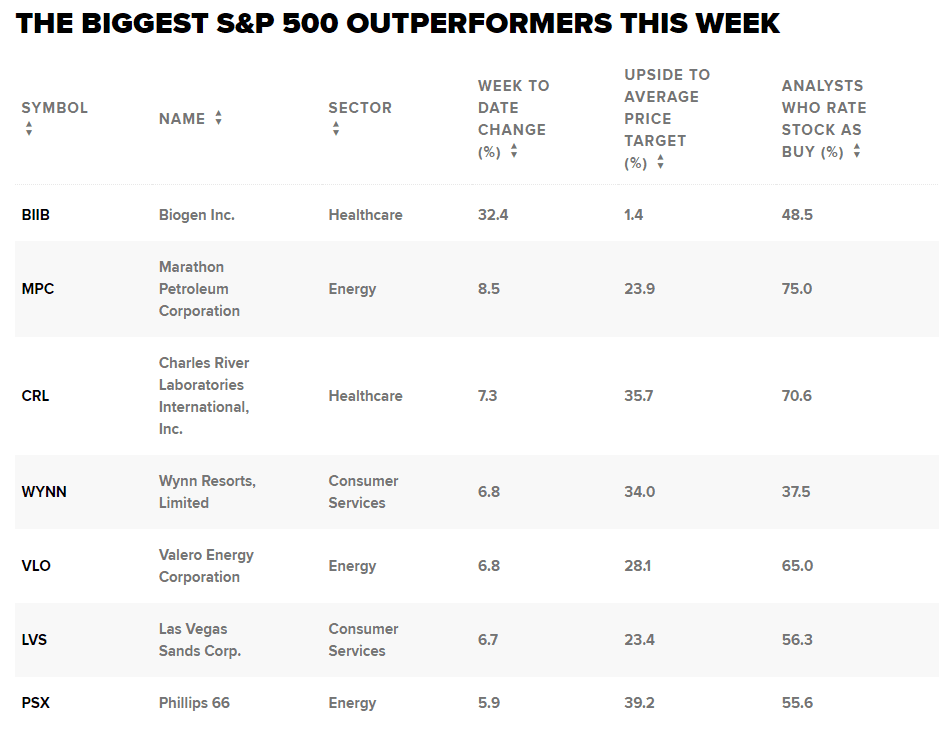 THE BIGGEST S&P 500 OUTPERFORMERS THIS WEEK

| SYMBOL | NAME | SECTOR | WEEK TO DATE CHANGE (%) | UPSIDE TO AVERAGE PRICE TARGET (%) | ANALYSTS WHO RATE STOCK AS BUY (%) |
|---|---|---|---|---|---|
| BIIB | Biogen Inc. | Healthcare | 32.4 | 1.4 | 48.5 |
| MPC | Marathon Petroleum Corporation | Energy | 8.5 | 23.9 | 75.0 |
| CRL | Charles River Laboratories International, Inc. | Healthcare | 7.3 | 35.7 | 70.6 |
| WYNN | Wynn Resorts, Limited | Consumer Services | 6.8 | 34.0 | 37.5 |
| VLO | Valero Energy Corporation | Energy | 6.8 | 28.1 | 65.0 |
| LVS | Las Vegas Sands Corp. | Consumer Services | 6.7 | 23.4 | 56.3 |
| PSX | Phillips 66 | Energy | 5.9 | 39.2 | 55.6 |